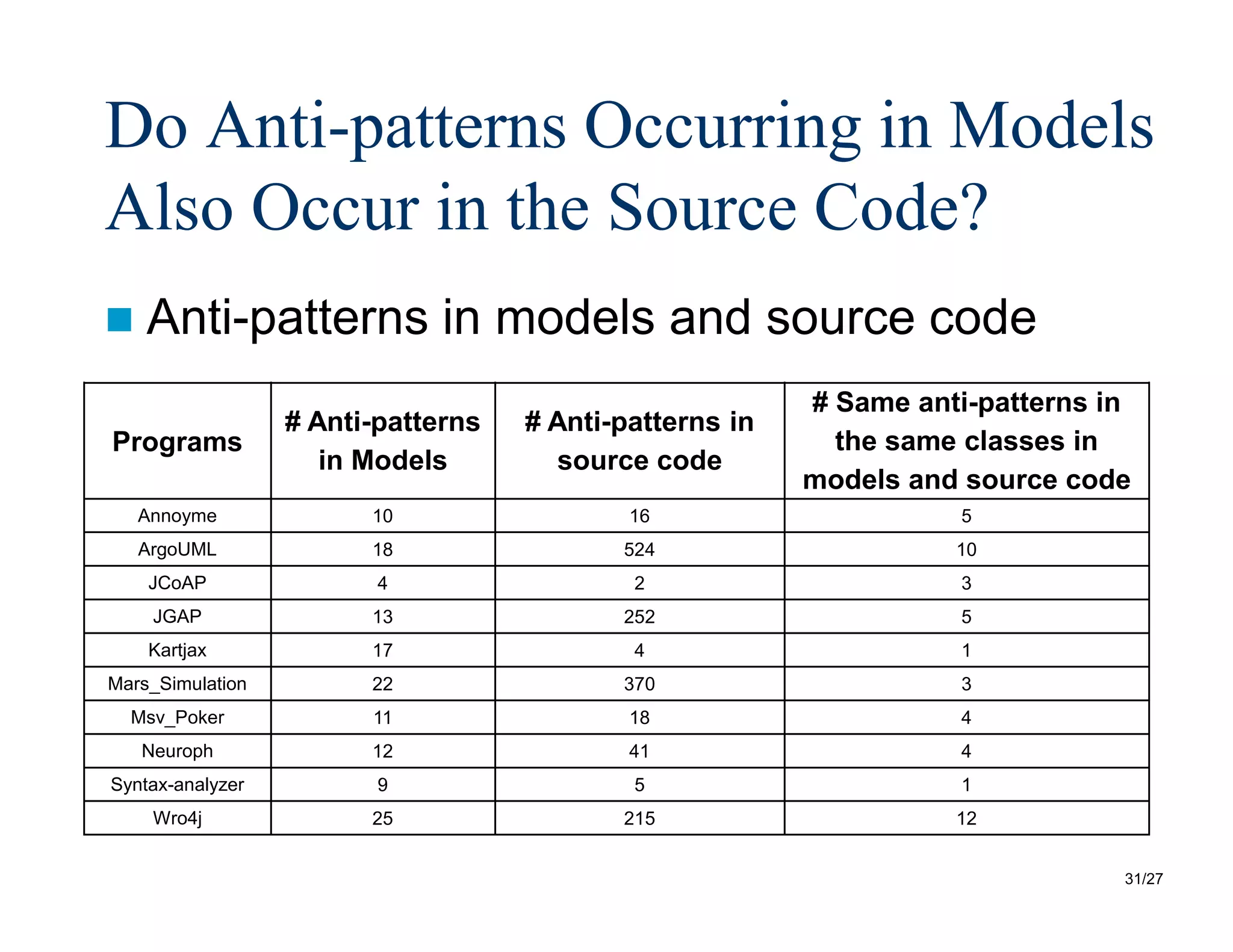 Do Anti-patterns Occurring in Models Also Occur in the Source Code?

Anti-patterns in models and source code

| Programs | # Anti-patterns in Models | # Anti-patterns in source code | # Same anti-patterns in the same classes in models and source code |
|---|---|---|---|
| Annoyme | 10 | 16 | 5 |
| ArgoUML | 18 | 524 | 10 |
| JCoAP | 4 | 2 | 3 |
| JGAP | 13 | 252 | 5 |
| Kartjax | 17 | 4 | 1 |
| Mars_Simulation | 22 | 370 | 3 |
| Msv_Poker | 11 | 18 | 4 |
| Neuroph | 12 | 41 | 4 |
| Syntax-analyzer | 9 | 5 | 1 |
| Wro4j | 25 | 215 | 12 |

31/27